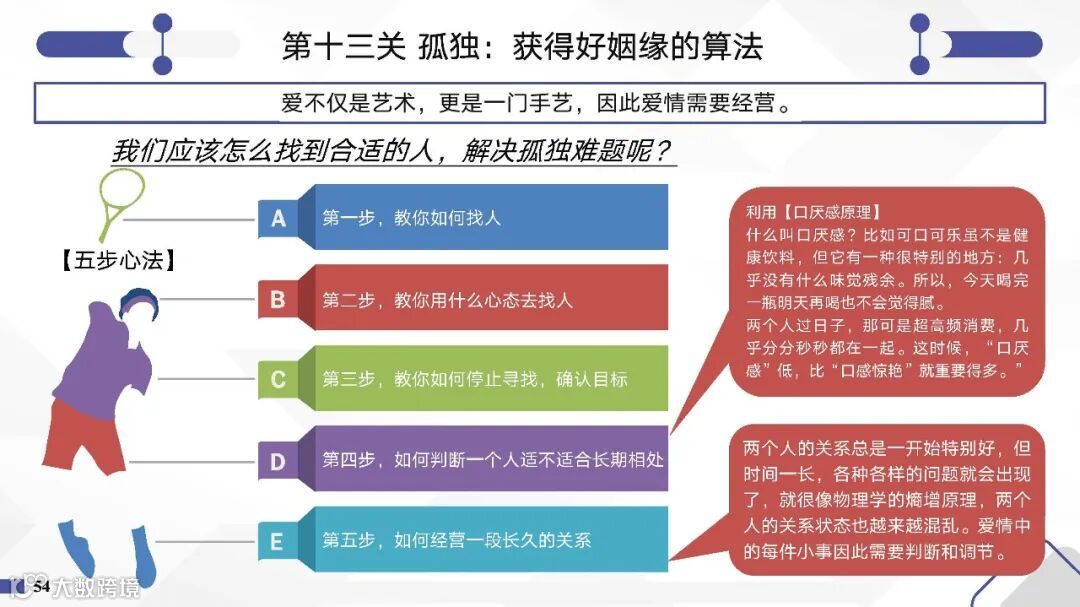 第十三关 孤独：获得好姻缘的算法

爱不仅是艺术，更是一门手艺，因此爱情需要经营。

我们应该怎么找到合适的人，解决孤独难题呢？

【五步心法】

A 第一步，教你如何找人

B 第二步，教你用什么心态去找人

C 第三步，教你如何停止寻找，确认目标

D 第四步，如何判断一个人适不适合长期相处

E 第五步，如何经营一段长久的关系

利用【口厌感原理】
什么叫口厌感？比如可口可乐虽不是健康饮料，但它有一种很特别的地方：几乎没有什么味觉残余。所以，今天喝完一瓶明天再喝也不会觉得腻。
两个人过日子，那可是超高频消费，几乎分分秒秒都在一起。这时候，“口厌感”低，比“口感惊艳”就重要得多。”

两个人的关系总是一开始特别好，但时间一长，各种各样的问题就会出现了，就很像物理学的熵增原理，两个人的关系状态也越来越混乱。爱情中的每件小事因此需要判断和调节。

54

大数跨境